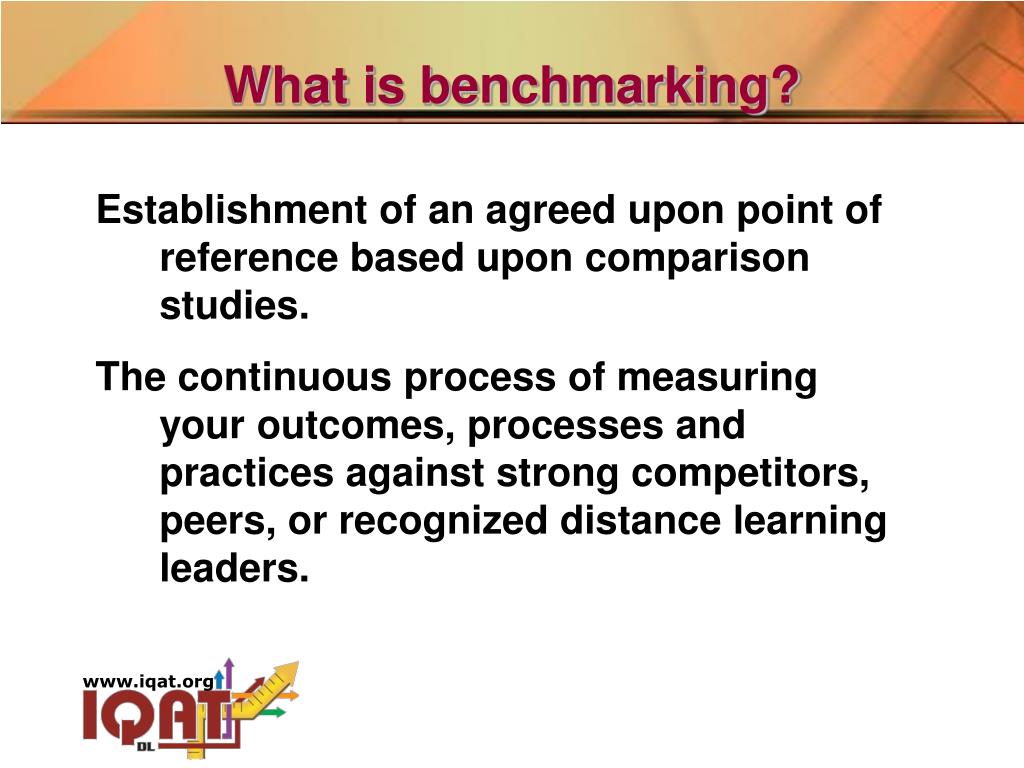 What is benchmarking?

Establishment of an agreed upon point of reference based upon comparison studies.

The continuous process of measuring your outcomes, processes and practices against strong competitors, peers, or recognized distance learning leaders.

www.iqat.org

IQAT

DL